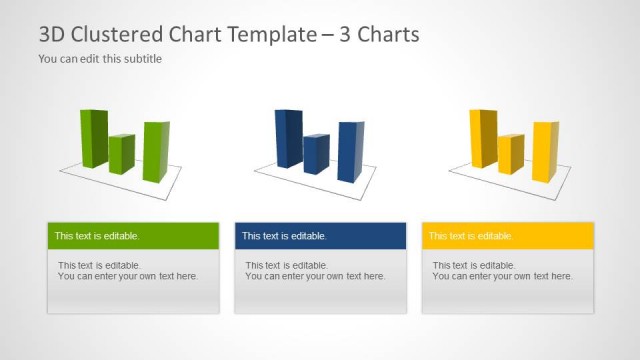 3D Clustered Chart Template – 3 Charts

You can edit this subtitle

This text is editable.

This text is editable.
You can enter your own text here.

This text is editable.

This text is editable.
You can enter your own text here.

This text is editable.

This text is editable.
You can enter your own text here.